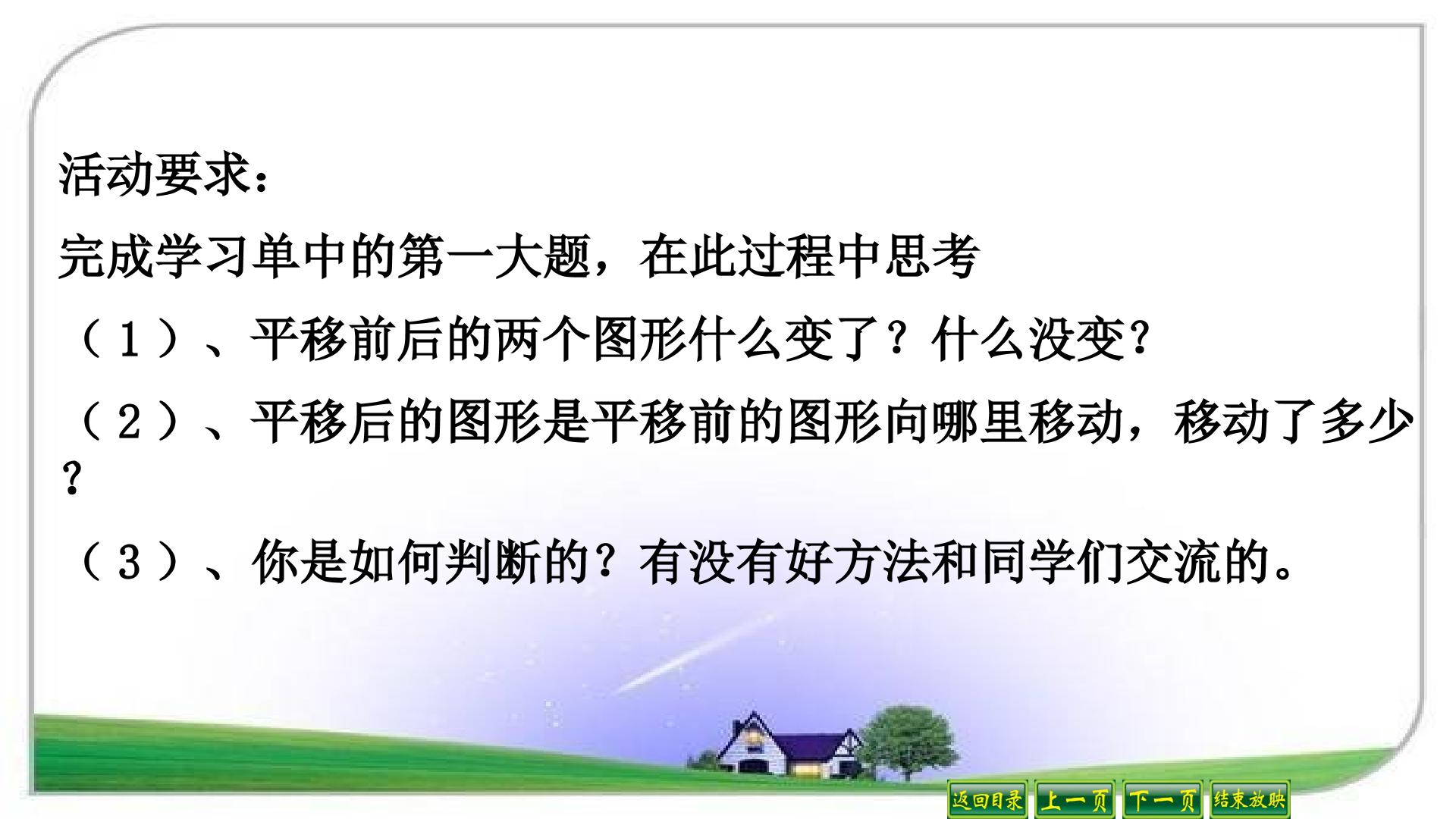 活动要求：

完成学习单中的第一大题，在此过程中思考

（1）、平移前后的两个图形什么变了？什么没变？

（2）、平移后的图形是平移前的图形向哪里移动，移动了多少？

（3）、你是如何判断的？有没有好方法和同学们交流的。

返回目录 上一页 下一页 结束放映